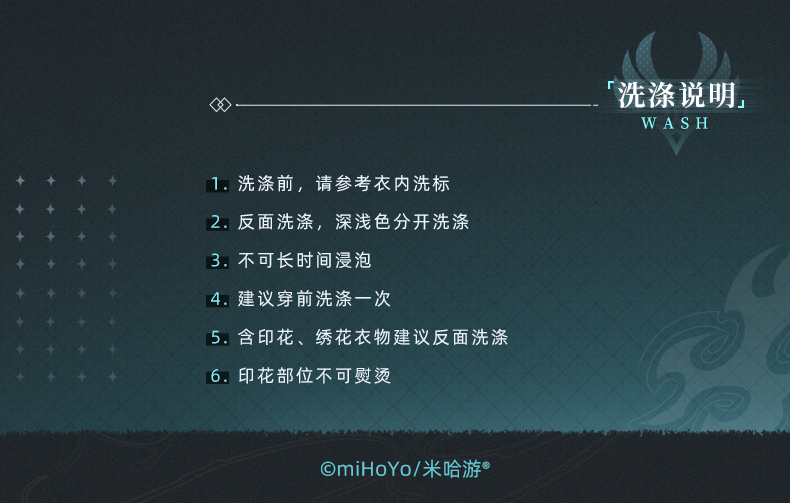 「洗涤说明」
WASH

1. 洗涤前，请参考衣内洗标
2. 反面洗涤，深浅色分开洗涤
3. 不可长时间浸泡
4. 建议穿前洗涤一次
5. 含印花、绣花衣物建议反面洗涤
6. 印花部位不可熨烫

©miHoYo/米哈游®